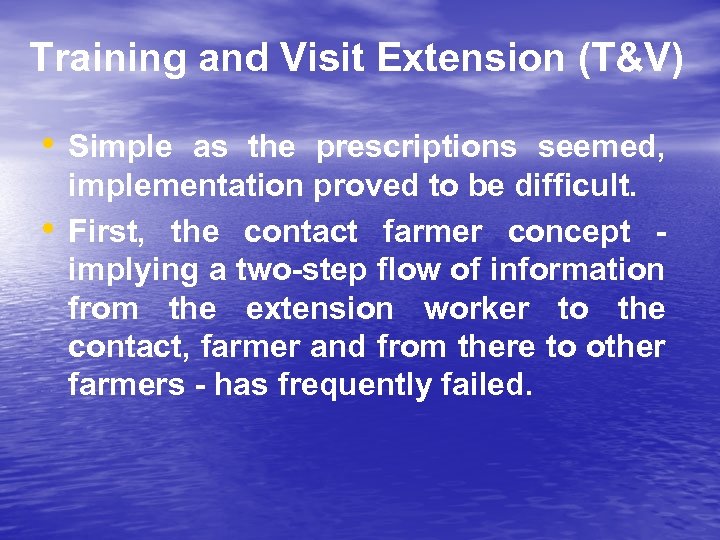 Training and Visit Extension (T&V)

• Simple as the prescriptions seemed, implementation proved to be difficult.

• First, the contact farmer concept - implying a two-step flow of information from the extension worker to the contact, farmer and from there to other farmers - has frequently failed.